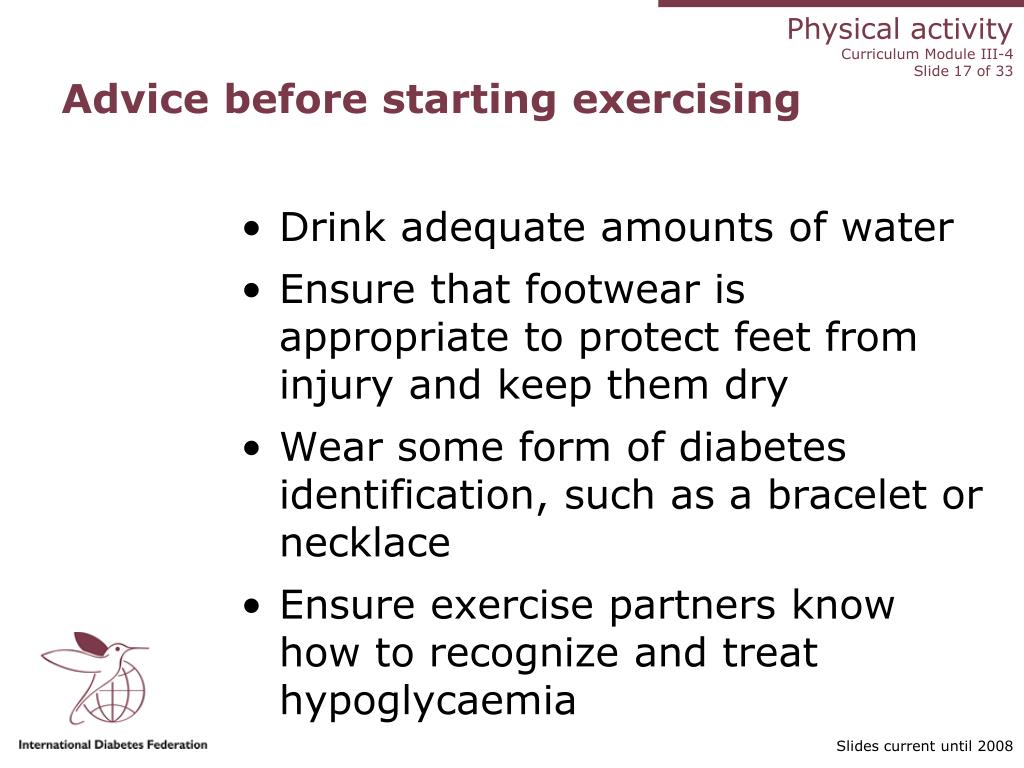 Physical activity
Curriculum Module III-4
Slide 17 of 33

Advice before starting exercising

• Drink adequate amounts of water
• Ensure that footwear is appropriate to protect feet from injury and keep them dry
• Wear some form of diabetes identification, such as a bracelet or necklace
• Ensure exercise partners know how to recognize and treat hypoglycaemia

International Diabetes Federation

Slides current until 2008